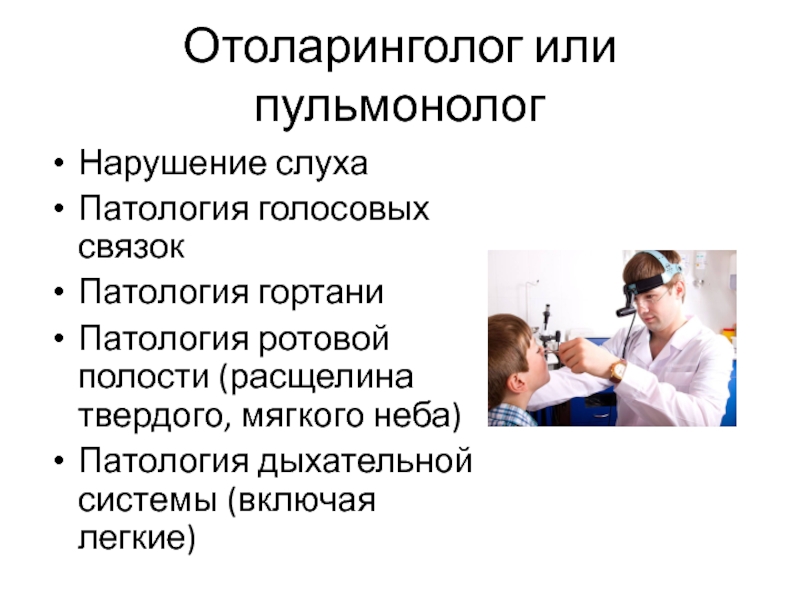 Отоларинголог или пульмонолог

• Нарушение слуха
• Патология голосовых связок
• Патология гортани
• Патология ротовой полости (расщелина твердого, мягкого неба)
• Патология дыхательной системы (включая легкие)